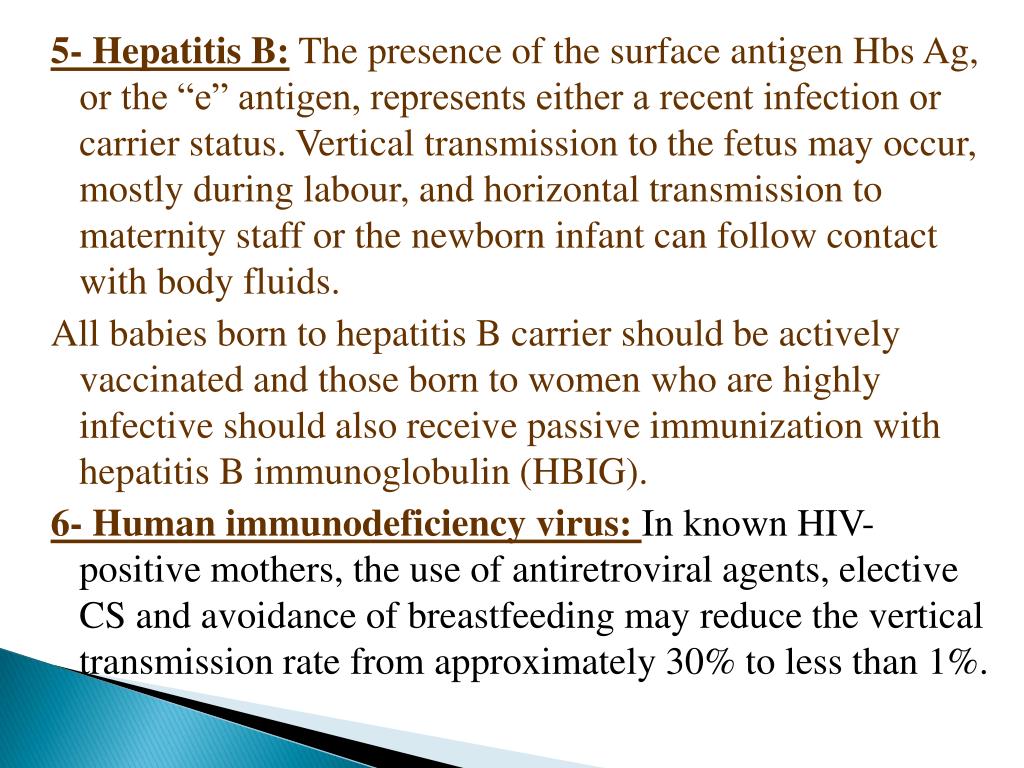 5- Hepatitis B: The presence of the surface antigen Hbs Ag, or the “e” antigen, represents either a recent infection or carrier status. Vertical transmission to the fetus may occur, mostly during labour, and horizontal transmission to maternity staff or the newborn infant can follow contact with body fluids.

All babies born to hepatitis B carrier should be actively vaccinated and those born to women who are highly infective should also receive passive immunization with hepatitis B immunoglobulin (HBIG).

6- Human immunodeficiency virus: In known HIV-positive mothers, the use of antiretroviral agents, elective CS and avoidance of breastfeeding may reduce the vertical transmission rate from approximately 30% to less than 1%.